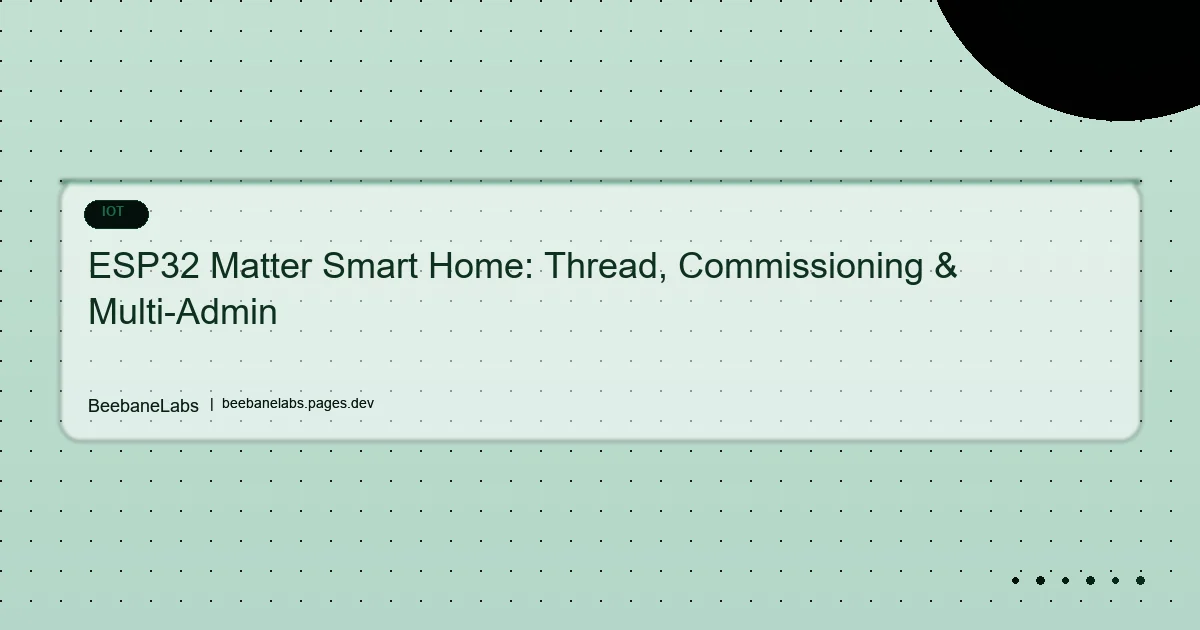 IOT

ESP32 Matter Smart Home: Thread, Commissioning & Multi-Admin

BeebaneLabs | beebanelabs.pages.dev